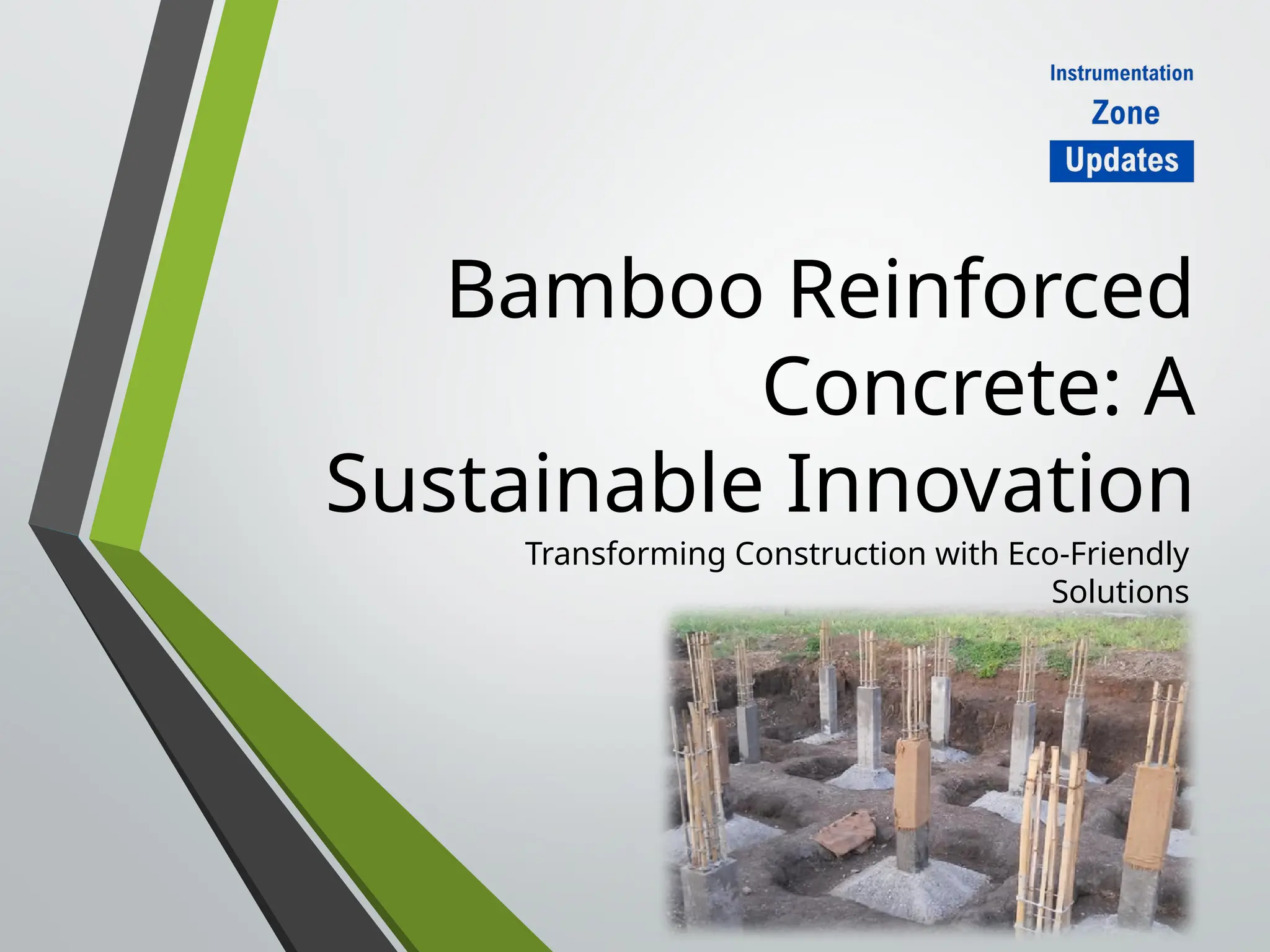 Instrumentation
Zone
Updates

Bamboo Reinforced Concrete: A Sustainable Innovation

Transforming Construction with Eco-Friendly Solutions